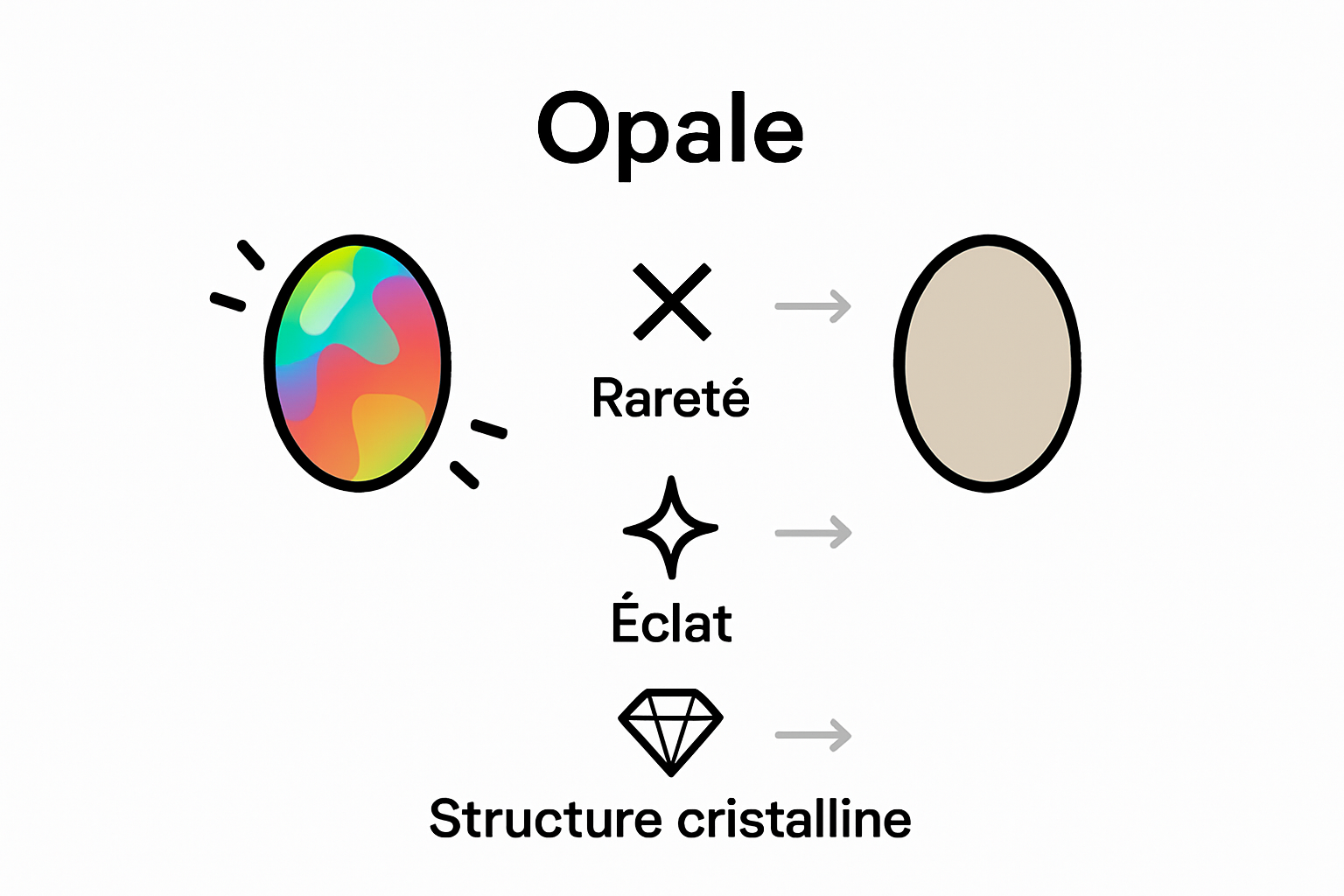 Opale

Rareté

Éclat

Structure cristalline